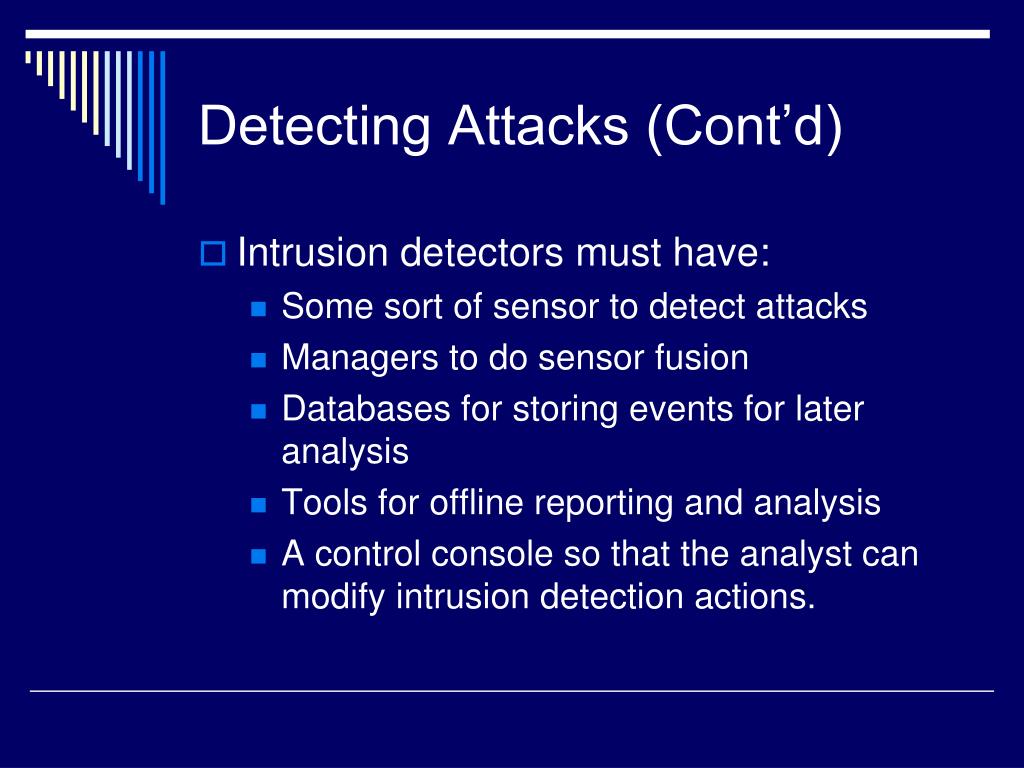 Detecting Attacks (Cont'd)

Intrusion detectors must have:

Some sort of sensor to detect attacks

Managers to do sensor fusion

Databases for storing events for later analysis

Tools for offline reporting and analysis

A control console so that the analyst can modify intrusion detection actions.